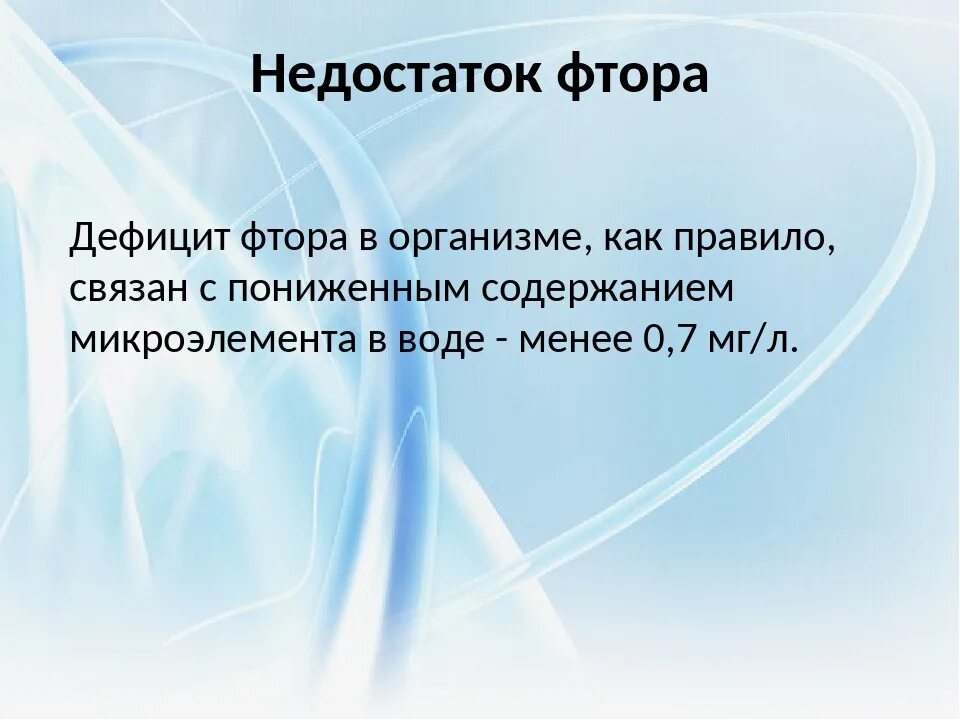 Недостаток фтора

Дефицит фтора в организме, как правило, связан с пониженным содержанием микроэлемента в воде - менее 0,7 мг/л.